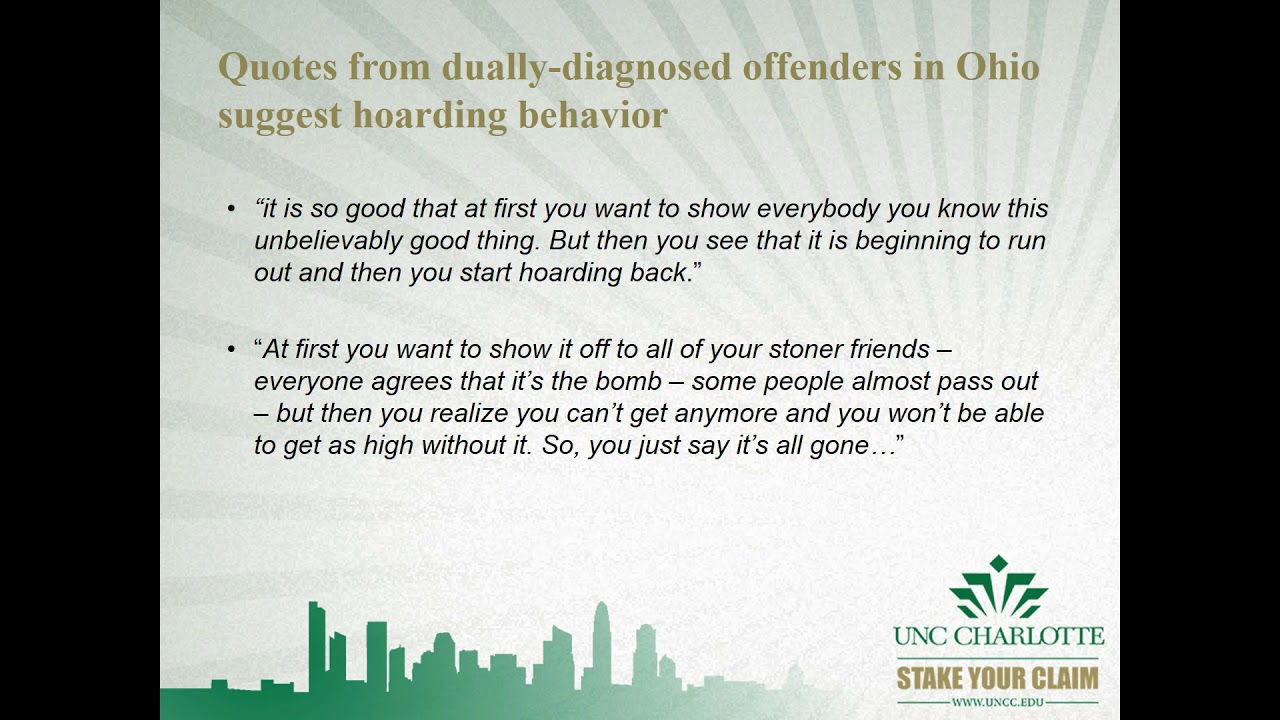 Quotes from dually-diagnosed offenders in Ohio suggest hoarding behavior

• “it is so good that at first you want to show everybody you know this unbelievably good thing. But then you see that it is beginning to run out and then you start hoarding back.”

• “At first you want to show it off to all of your stoner friends – everyone agrees that it’s the bomb – some people almost pass out – but then you realize you can’t get anymore and you won’t be able to get as high without it. So, you just say it’s all gone…”

UNC CHARLOTTE
STAKE YOUR CLAIM
WWW.UNCC.EDU